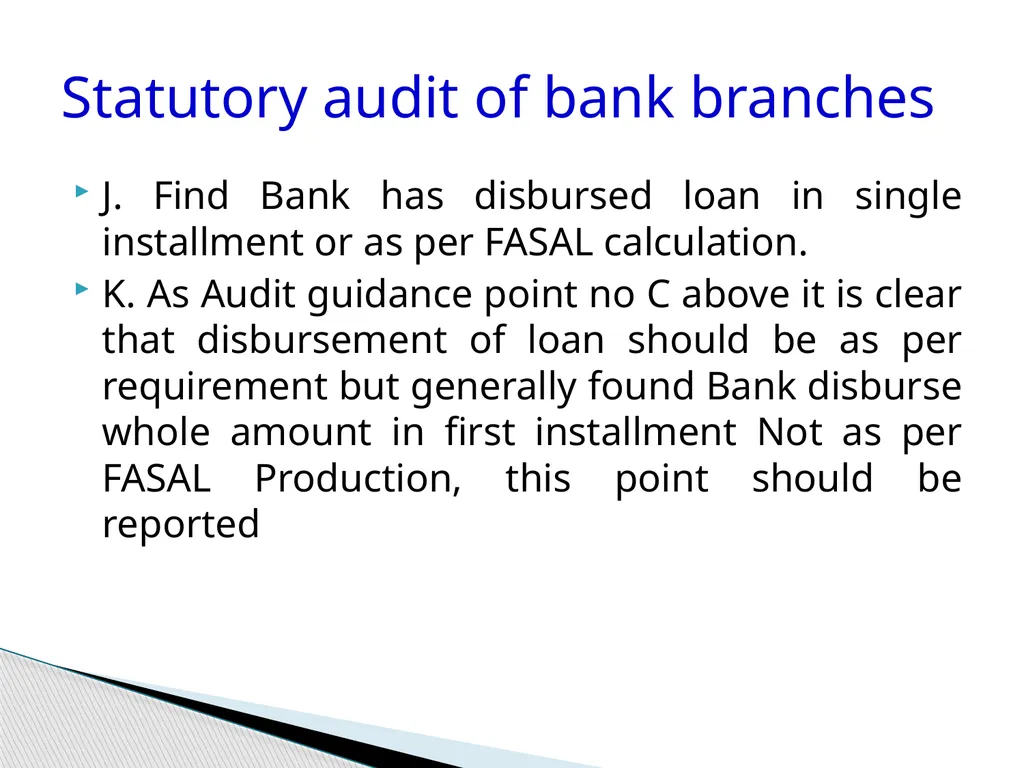 Statutory audit of bank branches

J. Find Bank has disbursed loan in single installment or as per FASAL calculation.

K. As Audit guidance point no C above it is clear that disbursement of loan should be as per requirement but generally found Bank disburse whole amount in first installment Not as per FASAL Production, this point should be reported